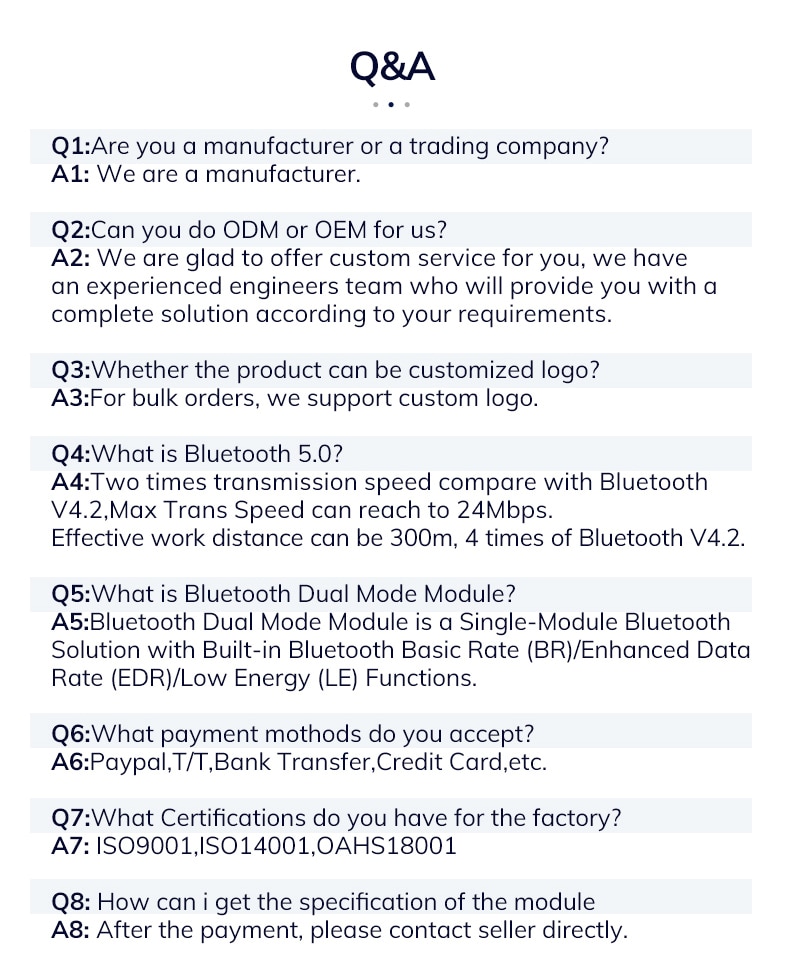 Q&A

Q1:Are you a manufacturer or a trading company?
A1: We are a manufacturer.

Q2:Can you do ODM or OEM for us?
A2: We are glad to offer custom service for you, we have an experienced engineers team who will provide you with a complete solution according to your requirements.

Q3:Whether the product can be customized logo?
A3:For bulk orders, we support custom logo.

Q4:What is Bluetooth 5.0?
A4:Two times transmission speed compare with Bluetooth V4.2,Max Trans Speed can reach to 24Mbps.
Effective work distance can be 300m, 4 times of Bluetooth V4.2.

Q5:What is Bluetooth Dual Mode Module?
A5:Bluetooth Dual Mode Module is a Single-Module Bluetooth Solution with Built-in Bluetooth Basic Rate (BR)/Enhanced Data Rate (EDR)/Low Energy (LE) Functions.

Q6:What payment mothods do you accept?
A6:Paypal,T/T,Bank Transfer,Credit Card,etc.

Q7:What Certifications do you have for the factory?
A7: ISO9001,ISO14001,OAHS18001

Q8: How can i get the specification of the module
A8: After the payment, please contact seller directly.